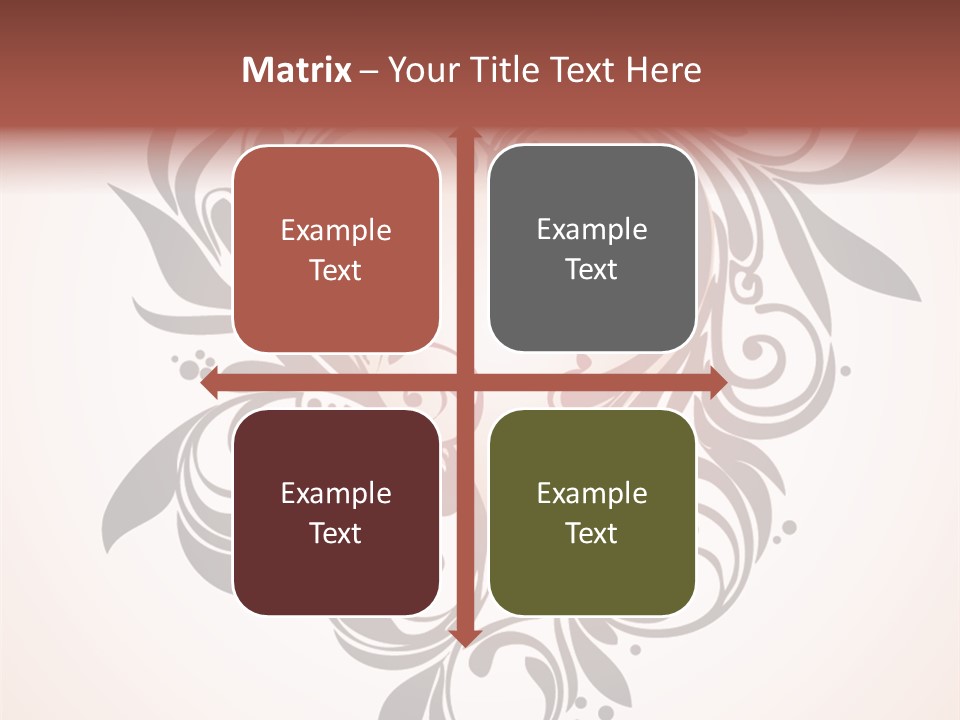 Matrix – Your Title Text Here

Example Text

Example Text

Example Text

Example Text